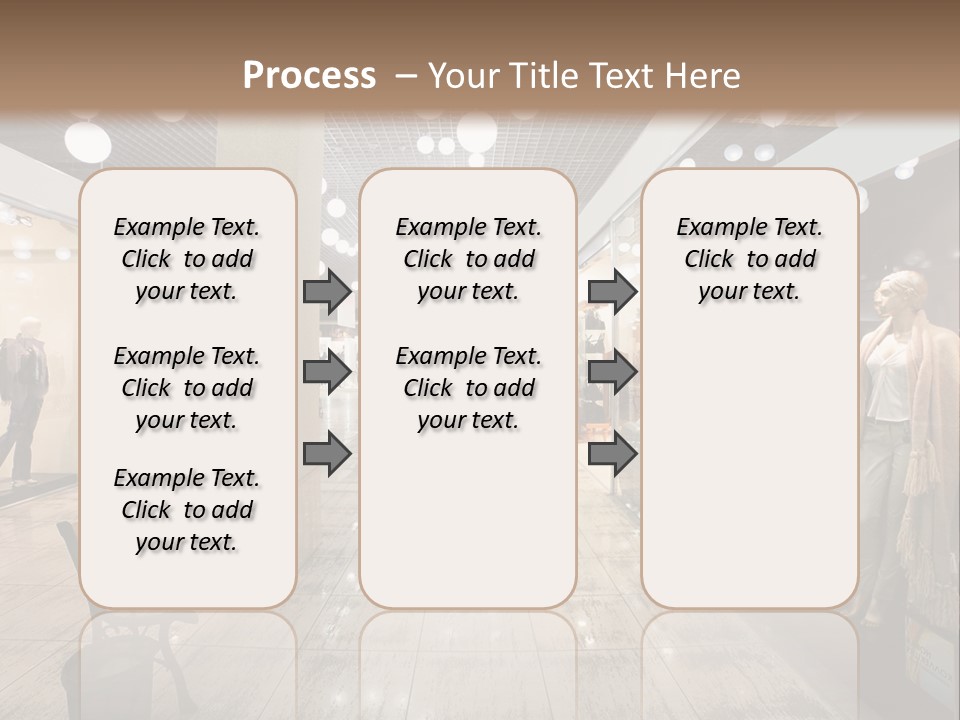 Process – Your Title Text Here

Example Text. Click to add your text.

Example Text. Click to add your text.

Example Text. Click to add your text.

Example Text. Click to add your text.

Example Text. Click to add your text.

Example Text. Click to add your text.